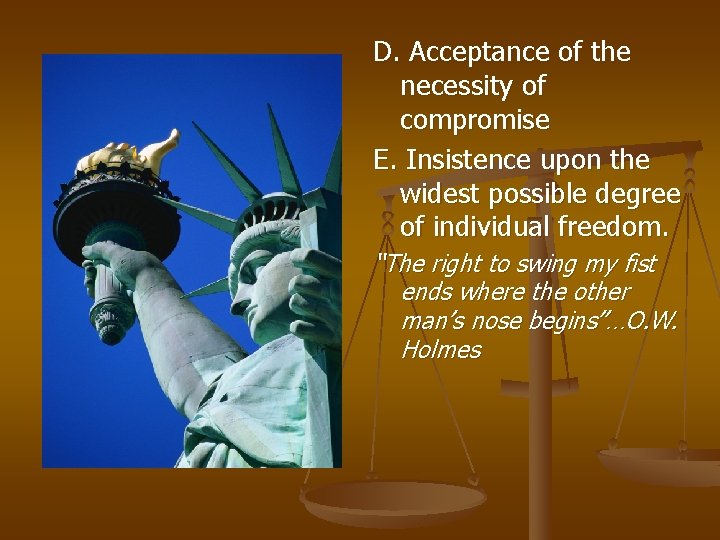 D. Acceptance of the necessity of compromise

E. Insistence upon the widest possible degree of individual freedom.

"The right to swing my fist ends where the other man's nose begins"…O.W. Holmes